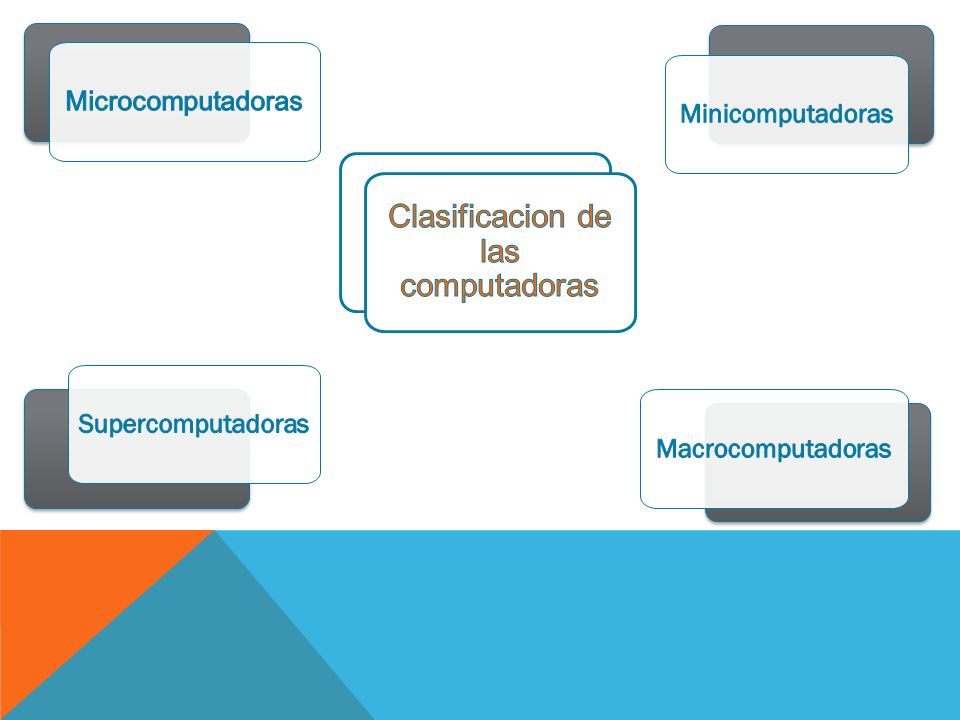 Microcomputadoras

Minicomputadoras

Clasificacion de las computadoras

Supercomputadoras

Macrocomputadoras